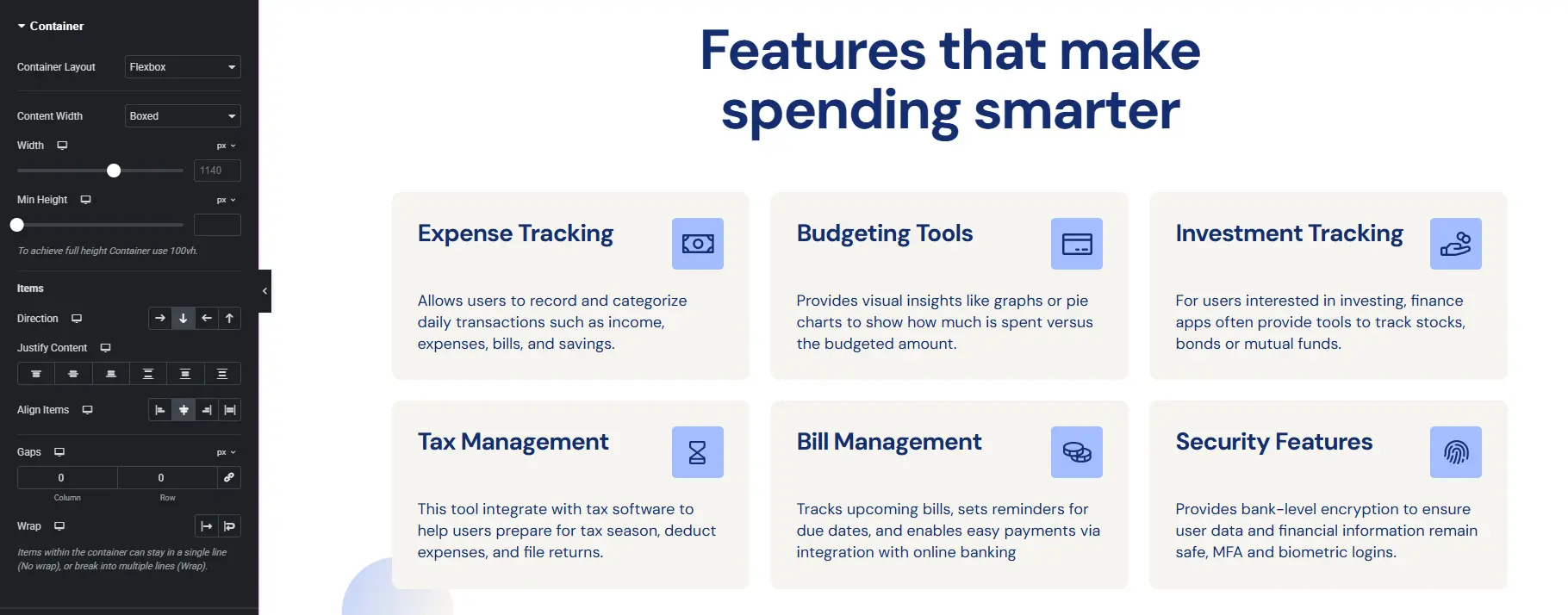 Container

Container Layout Flexbox

Content Width Boxed

Width px

1140

Min Height px

To achieve full height Container use 100vh.

Items

Direction

Justify Content

Align Items

Gaps px

0 0

Column Row

Wrap

Items within the container can stay in a single line (No wrap), or break into multiple lines (Wrap).

Features that make spending smarter

Expense Tracking

Allows users to record and categorize daily transactions such as income, expenses, bills, and savings.

Budgeting Tools

Provides visual insights like graphs or pie charts to show how much is spent versus the budgeted amount.

Investment Tracking

For users interested in investing, finance apps often provide tools to track stocks, bonds or mutual funds.

Tax Management

This tool integrate with tax software to help users prepare for tax season, deduct expenses, and file returns.

Bill Management

Tracks upcoming bills, sets reminders for due dates, and enables easy payments via integration with online banking

Security Features

Provides bank-level encryption to ensure user data and financial information remain safe, MFA and biometric logins.